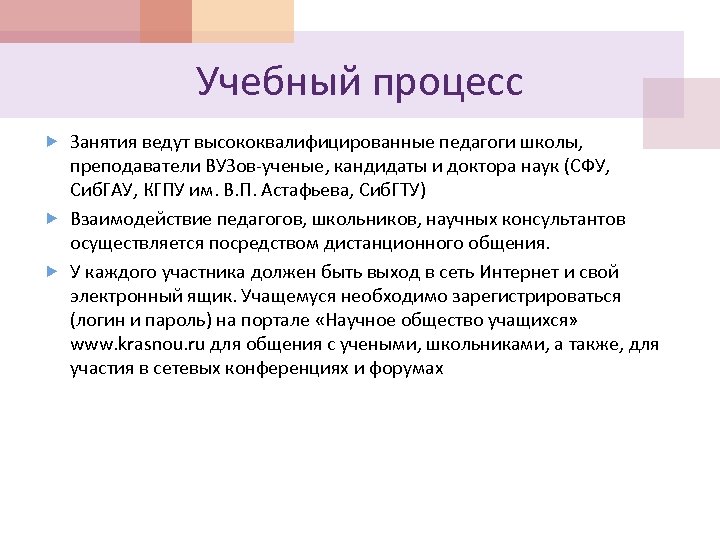 Учебный процесс

Занятия ведут высококвалифицированные педагоги школы, преподаватели ВУЗов-ученые, кандидаты и доктора наук (СФУ, СибГАУ, КГПУ им. В.П. Астафьева, СибГТУ)

Взаимодействие педагогов, школьников, научных консультантов осуществляется посредством дистанционного общения.

У каждого участника должен быть выход в сеть Интернет и свой электронный ящик. Учащемуся необходимо зарегистрироваться (логин и пароль) на портале «Научное общество учащихся» www.krasnou.ru для общения с учеными, школьниками, а также, для участия в сетевых конференциях и форумах